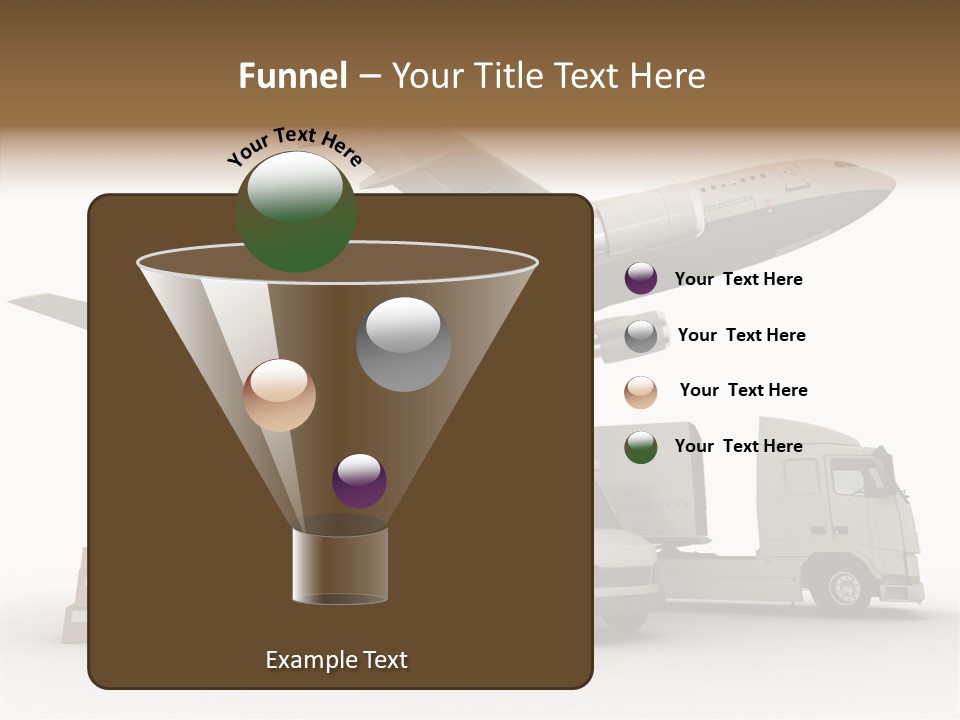 Funnel – Your Title Text Here

Your Text Here

Your Text Here

Your Text Here

Your Text Here

Your Text Here

Example Text